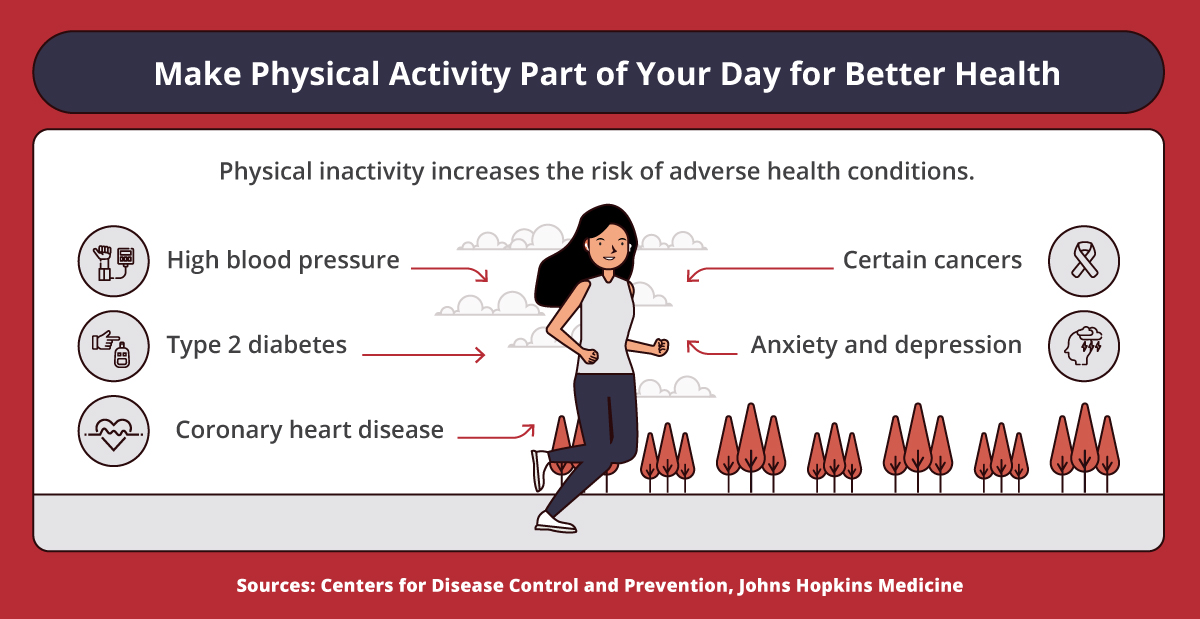 Make Physical Activity Part of Your Day for Better Health

Physical inactivity increases the risk of adverse health conditions.

High blood pressure

Type 2 diabetes

Coronary heart disease

Certain cancers

Anxiety and depression

Sources: Centers for Disease Control and Prevention, Johns Hopkins Medicine